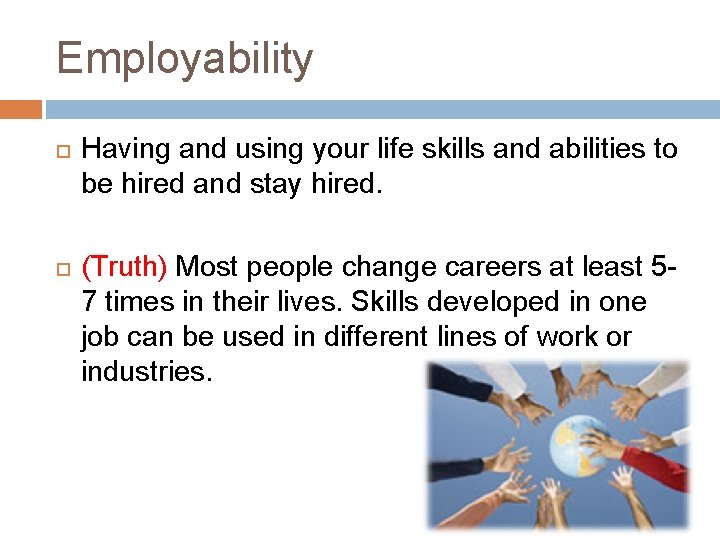 Employability

Having and using your life skills and abilities to be hired and stay hired.

(Truth) Most people change careers at least 5-7 times in their lives. Skills developed in one job can be used in different lines of work or industries.